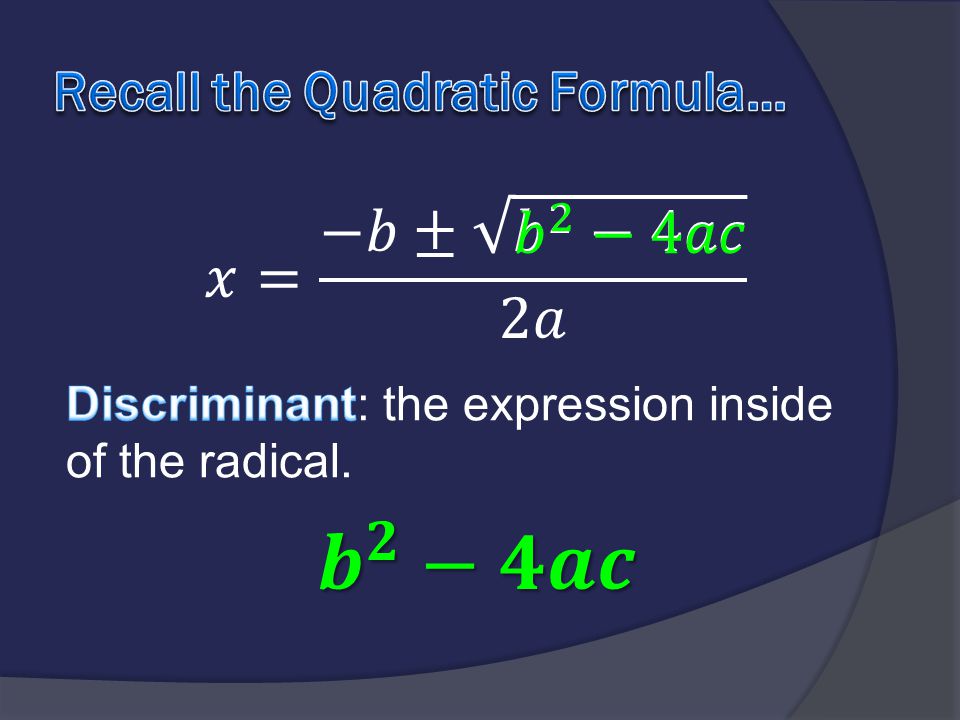 Recall the Quadratic Formula…

$x = \frac{-b \pm \sqrt{b^2 - 4ac}}{2a}$

Discriminant: the expression inside of the radical.

$b^2 - 4ac$